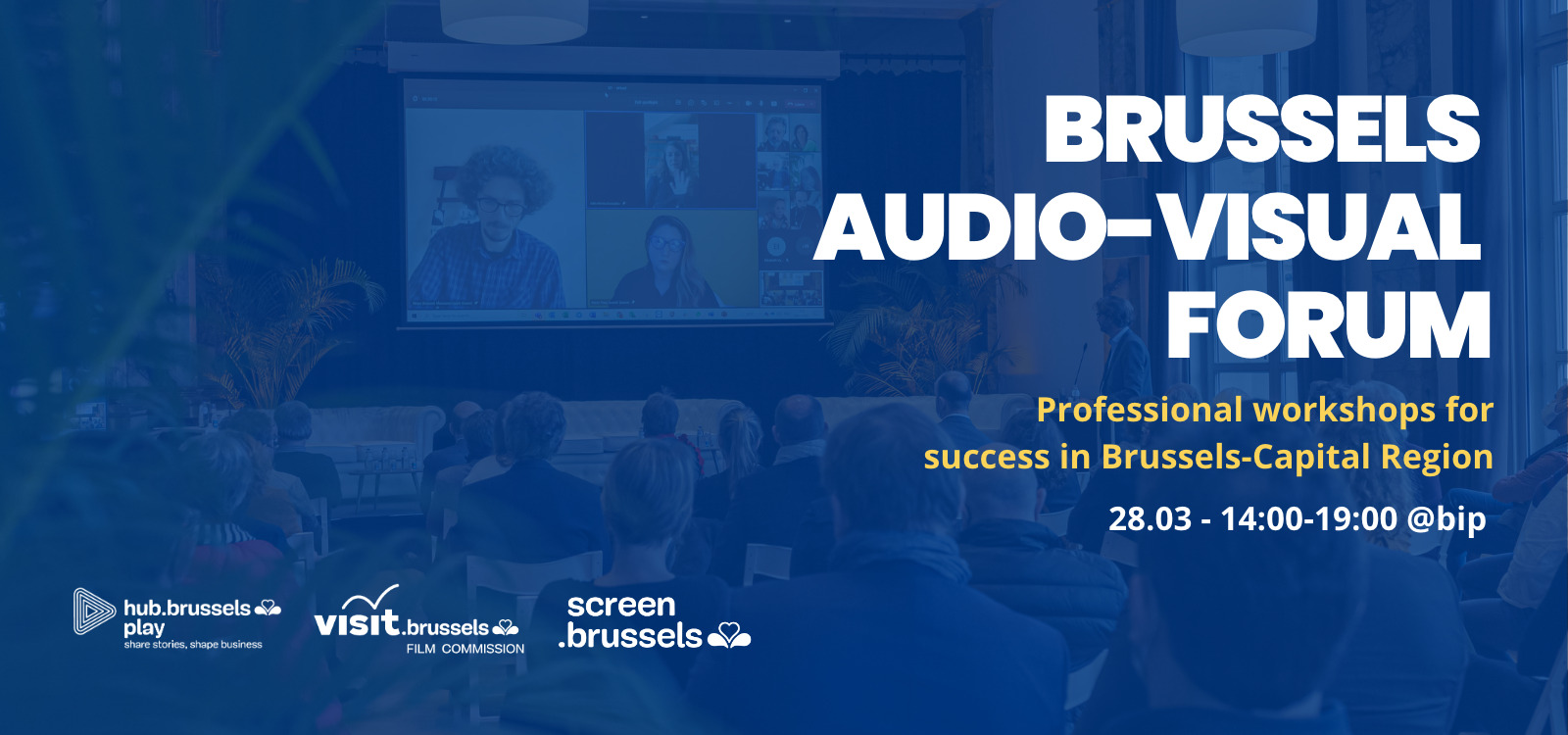 BRUSSELS AUDIO-VISUAL FORUM

Professional workshops for success in Brussels-Capital Region

28.03 - 14:00-19:00 @bip

hub.brussels play
share stories, shape business

visit.brussels
FILM COMMISSION

screen .brussels